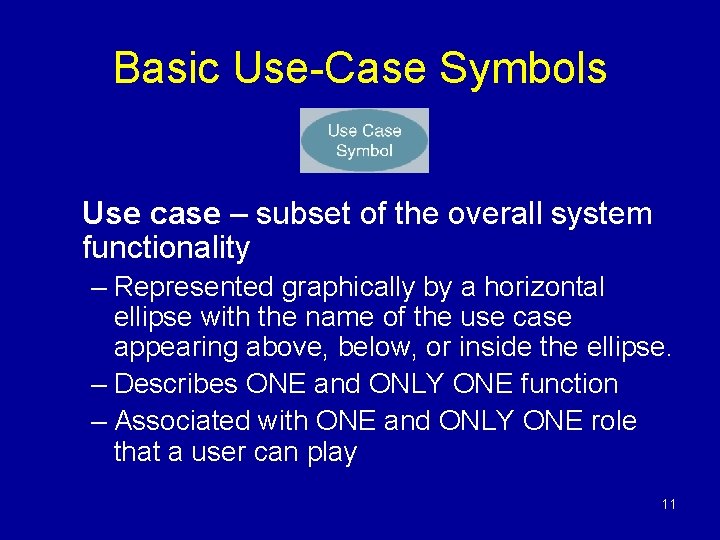 Basic Use-Case Symbols

Use Case Symbol

Use case – subset of the overall system functionality

– Represented graphically by a horizontal ellipse with the name of the use case appearing above, below, or inside the ellipse.

– Describes ONE and ONLY ONE function

– Associated with ONE and ONLY ONE role that a user can play

11